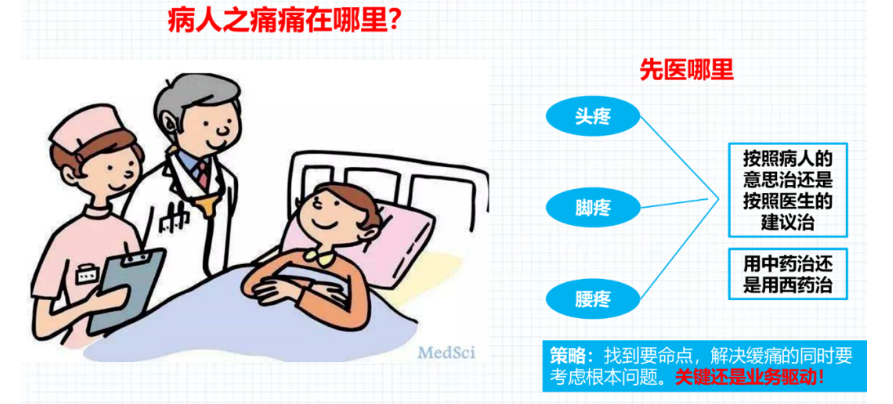 病人之痛痛在哪里？

MedSci

先医哪里

头疼

脚疼

腰疼

按照病人的意思治还是按照医生的建议治

用中药治还是用西药治

策略：找到要命点，解决缓痛的同时要考虑根本问题。关键还是业务驱动！